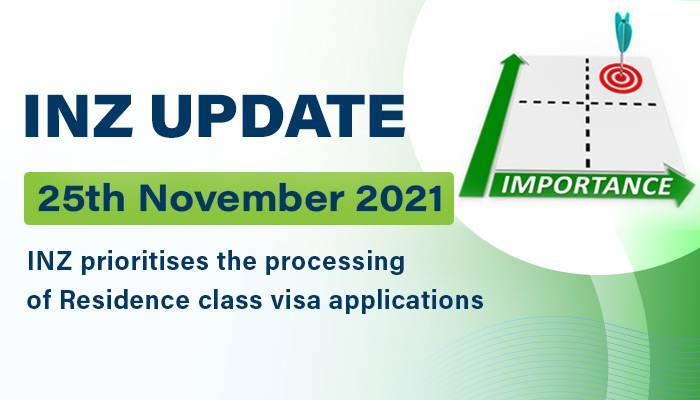 INZ UPDATE

25th November 2021

INZ prioritises the processing of Residence class visa applications

IMPORTANCE